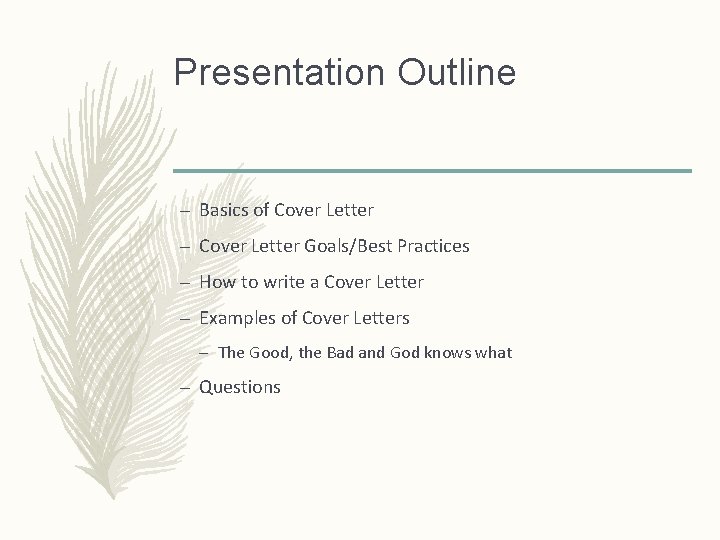 Presentation Outline

– Basics of Cover Letter

– Cover Letter Goals/Best Practices

– How to write a Cover Letter

– Examples of Cover Letters

– The Good, the Bad and God knows what

– Questions